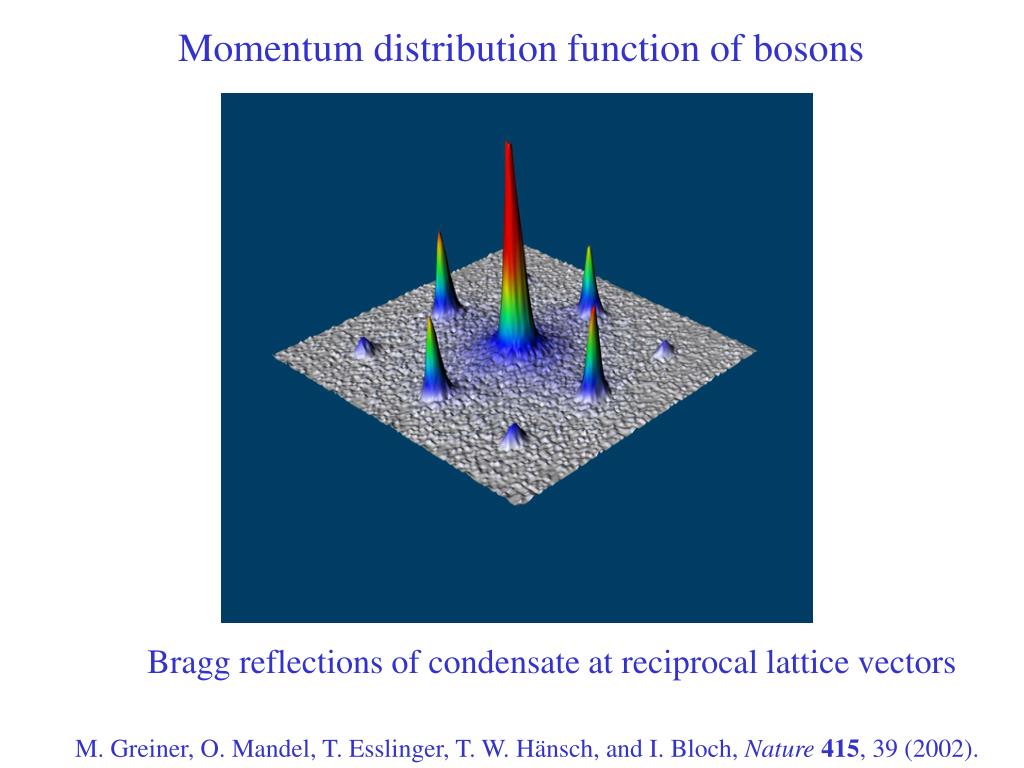 Momentum distribution function of bosons

Bragg reflections of condensate at reciprocal lattice vectors

M. Greiner, O. Mandel, T. Esslinger, T. W. Hänsch, and I. Bloch, Nature 415, 39 (2002).